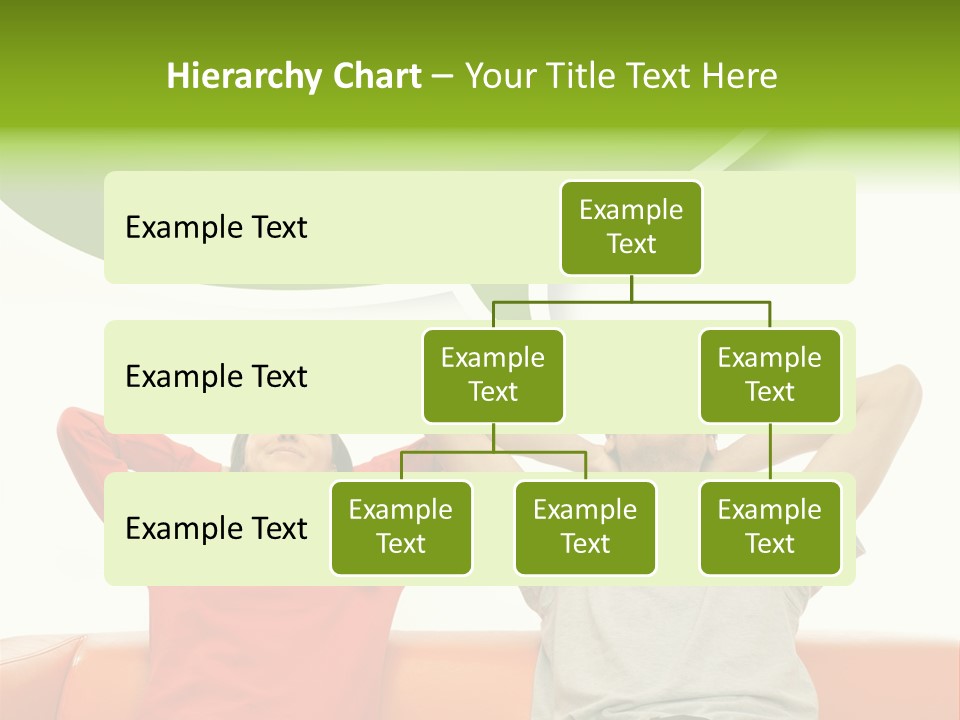 Hierarchy Chart – Your Title Text Here

Example Text

Example Text

Example Text

Example Text

Example Text

Example Text

Example Text

Example Text

Example Text